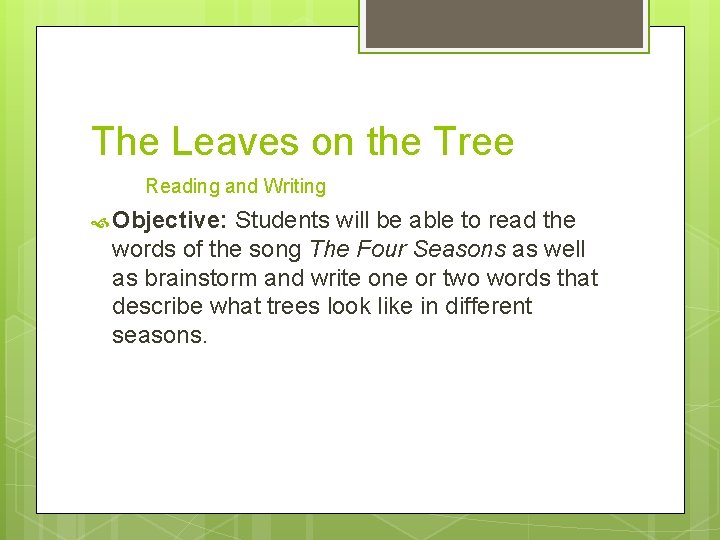 The Leaves on the Tree

Reading and Writing

Objective: Students will be able to read the words of the song The Four Seasons as well as brainstorm and write one or two words that describe what trees look like in different seasons.